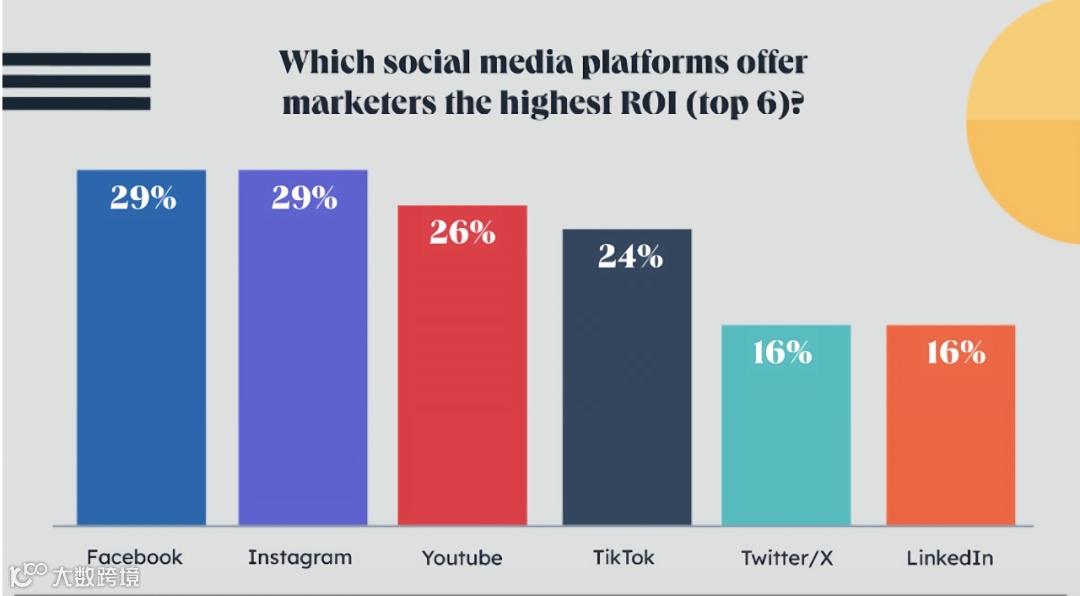 Which social media platforms offer marketers the highest ROI (top 6)?

29%
29%
26%
24%
16%
16%

Facebook
Instagram
Youtube
TikTok
Twitter/X
LinkedIn

大数跨境